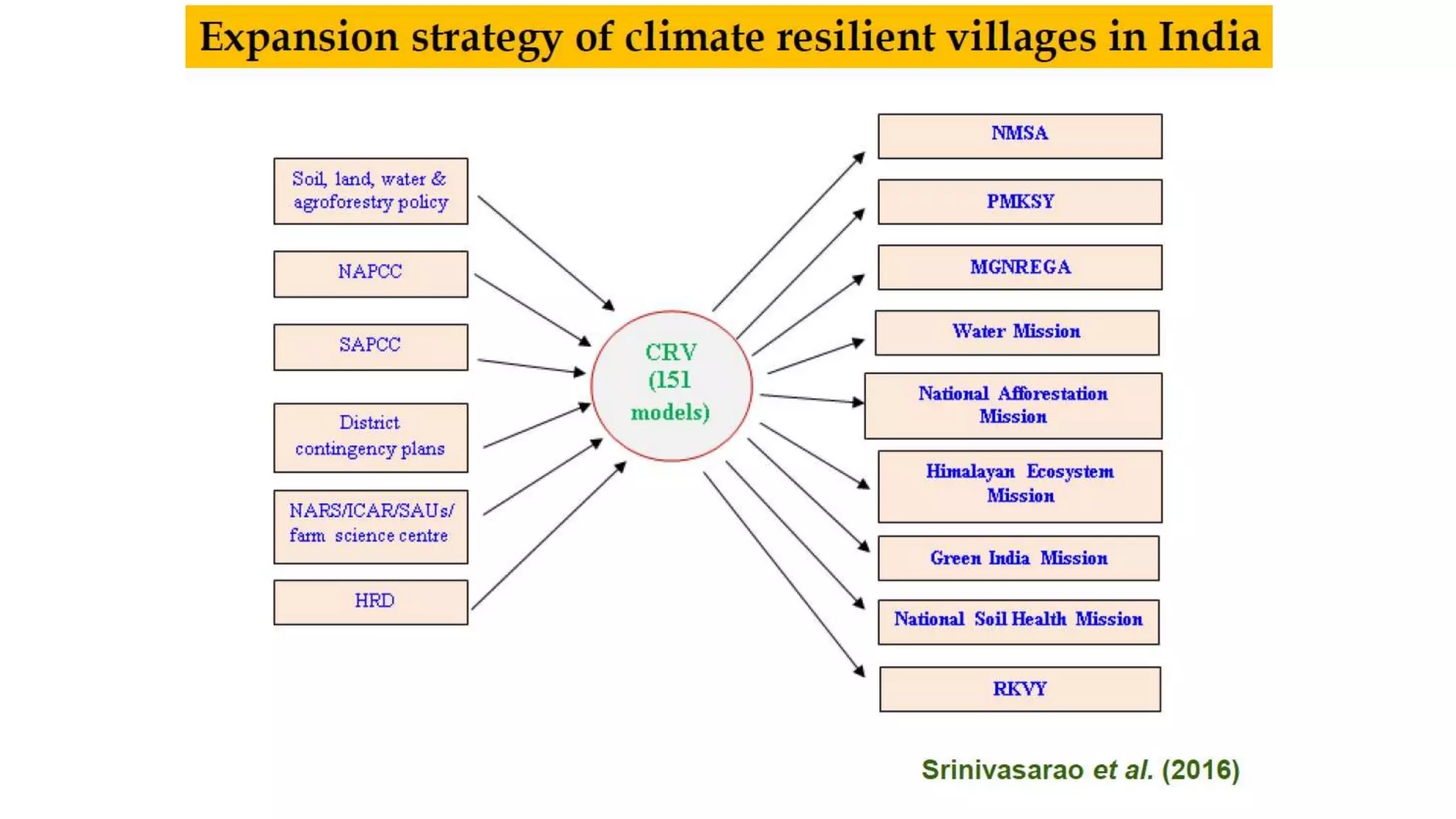 Expansion strategy of climate resilient villages in India

Soil, land, water & agroforestry policy

NAPCC

SAPCC

District contingency plans

NARS/ICAR/SAUs/ farm science centre

HRD

CRV (151 models)

NMSA

PMKSY

MGNREGA

Water Mission

National Afforestation Mission

Himalayan Ecosystem Mission

Green India Mission

National Soil Health Mission

RKVY

Srinivasarao et al. (2016)